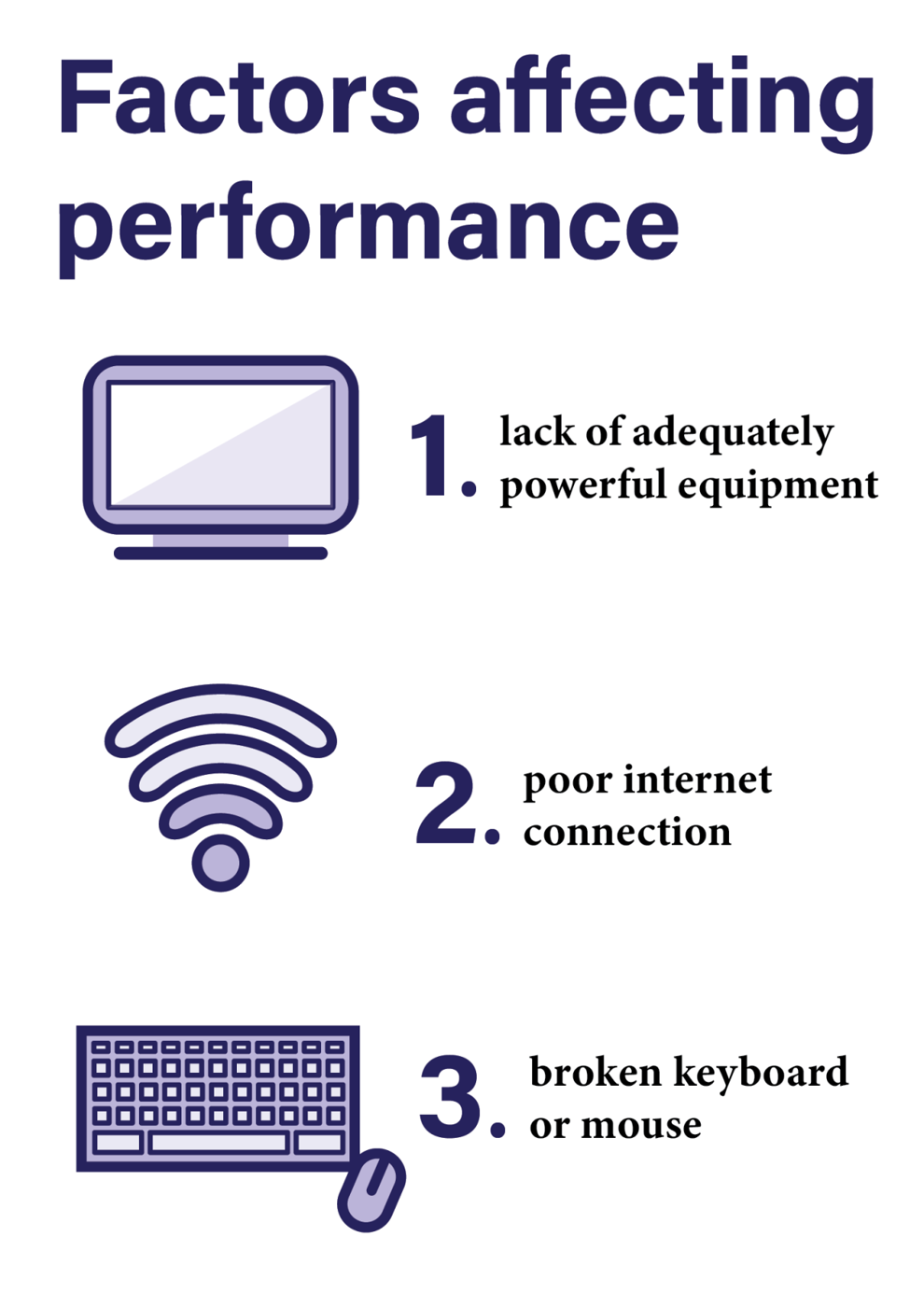 Factors affecting performance

1. lack of adequately powerful equipment

2. poor internet connection

3. broken keyboard or mouse